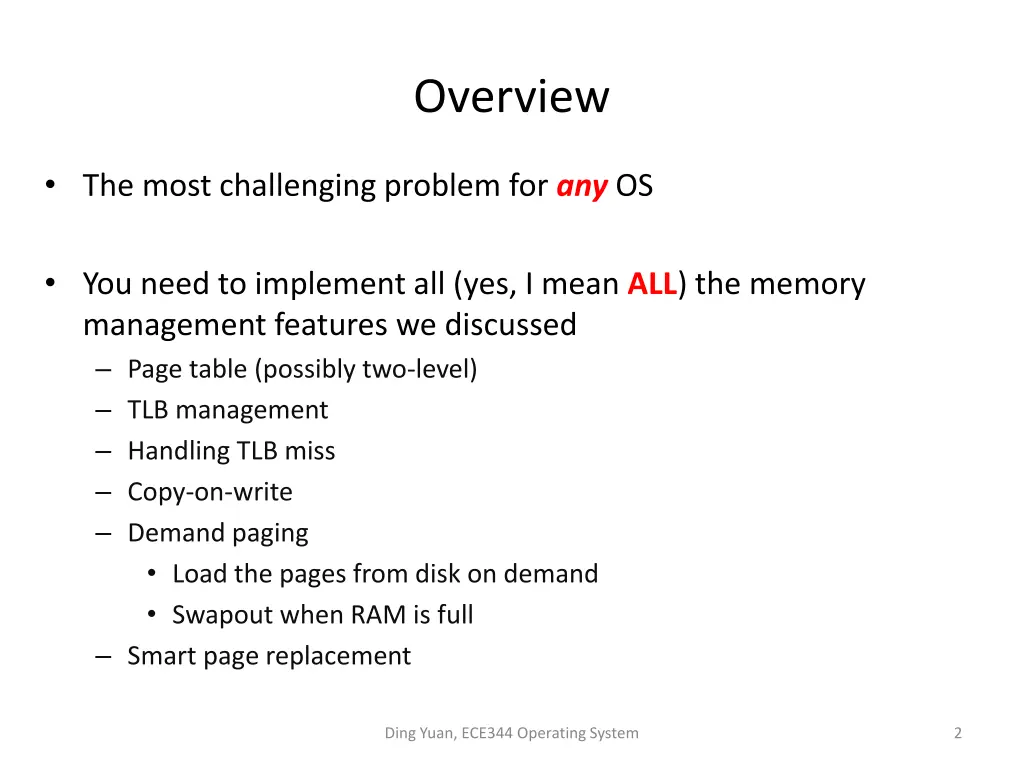 Overview

• The most challenging problem for any OS

• You need to implement all (yes, I mean ALL) the memory management features we discussed
– Page table (possibly two-level)
– TLB management
– Handling TLB miss
– Copy-on-write
– Demand paging
• Load the pages from disk on demand
• Swapout when RAM is full
– Smart page replacement

Ding Yuan, ECE344 Operating System

2